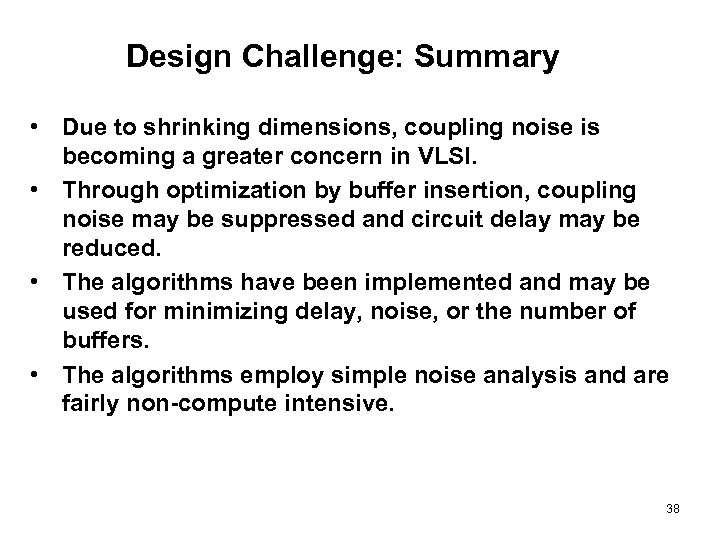 Design Challenge: Summary

• Due to shrinking dimensions, coupling noise is becoming a greater concern in VLSI.

• Through optimization by buffer insertion, coupling noise may be suppressed and circuit delay may be reduced.

• The algorithms have been implemented and may be used for minimizing delay, noise, or the number of buffers.

• The algorithms employ simple noise analysis and are fairly non-compute intensive.

38